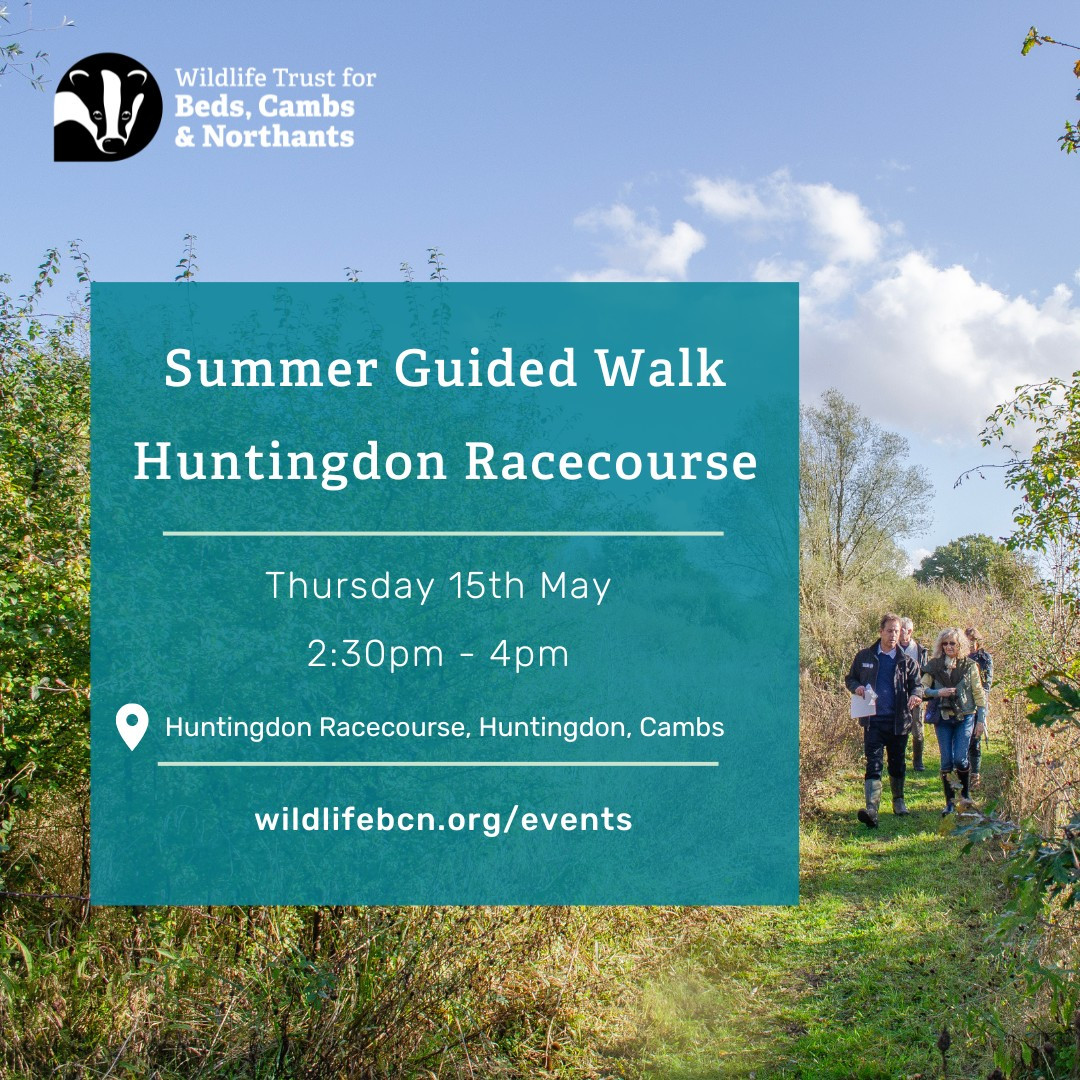 Wildlife Trust for
Beds, Cambs
& Northants

Summer Guided Walk
Huntingdon Racecourse

Thursday 15th May

2:30pm - 4pm

Huntingdon Racecourse, Huntingdon, Cambs

wildlifebcn.org/events